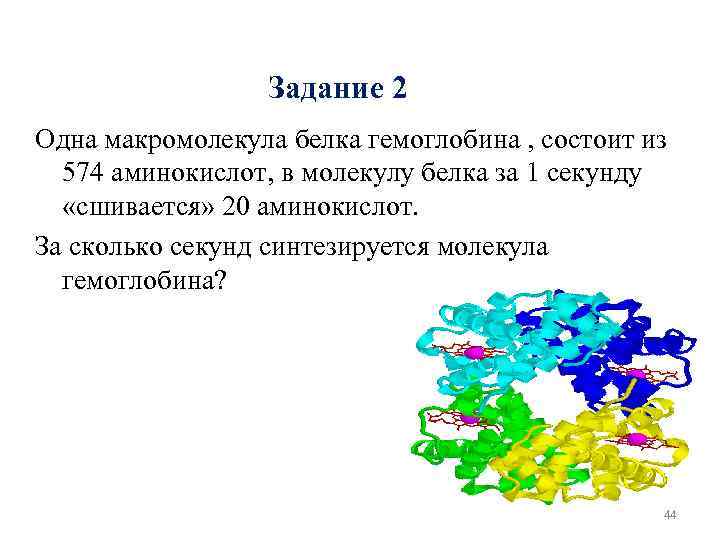 Задание 2

Одна макромолекула белка гемоглобина , состоит из 574 аминокислот, в молекулу белка за 1 секунду «сшивается» 20 аминокислот.

За сколько секунд синтезируется молекула гемоглобина?

44